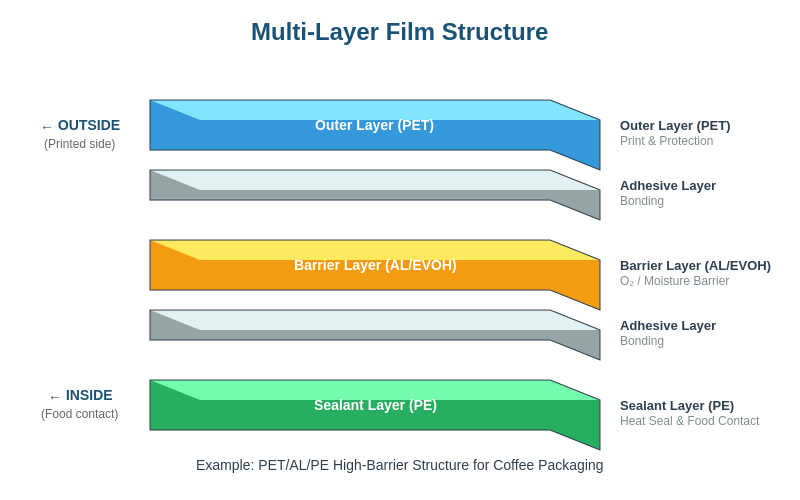 Multi-Layer Film Structure

← OUTSIDE
(Printed side)

Outer Layer (PET)

Outer Layer (PET)
Print & Protection

Adhesive Layer
Bonding

Barrier Layer (AL/EVOH)

Barrier Layer (AL/EVOH)
$O_2$ / Moisture Barrier

Adhesive Layer
Bonding

← INSIDE
(Food contact)

Sealant Layer (PE)

Sealant Layer (PE)
Heat Seal & Food Contact

Example: PET/AL/PE High-Barrier Structure for Coffee Packaging